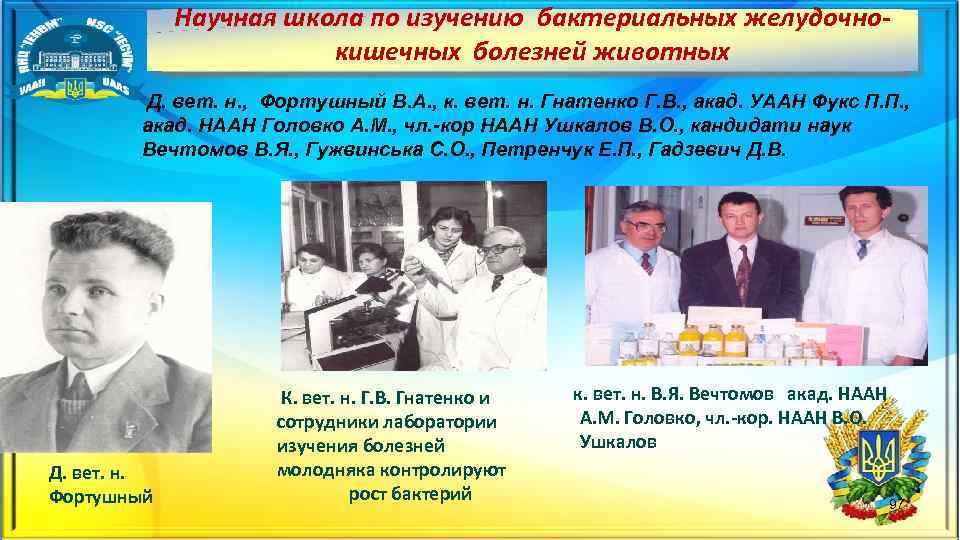 ННЦ "ІЕКВМ" NSC "IECVM"
УААН UAAS

Научная школа по изучению бактериальных желудочно-кишечных болезней животных

Д. вет. н., Фортушный В.А., к. вет. н. Гнатенко Г.В., акад. УААН Фукс П.П., акад. НААН Головко А.М., чл.-кор НААН Ушкалов В.О., кандидати наук Вечтомов В.Я., Гужвинська С.О., Петренчук Е.П., Гадзевич Д.В.

Д. вет. н. Фортушный

К. вет. н. Г.В. Гнатенко и сотрудники лаборатории изучения болезней молодняка контролируют рост бактерий

к. вет. н. В.Я. Вечтомов акад. НААН А.М. Головко, чл.-кор. НААН В.О. Ушкалов

97